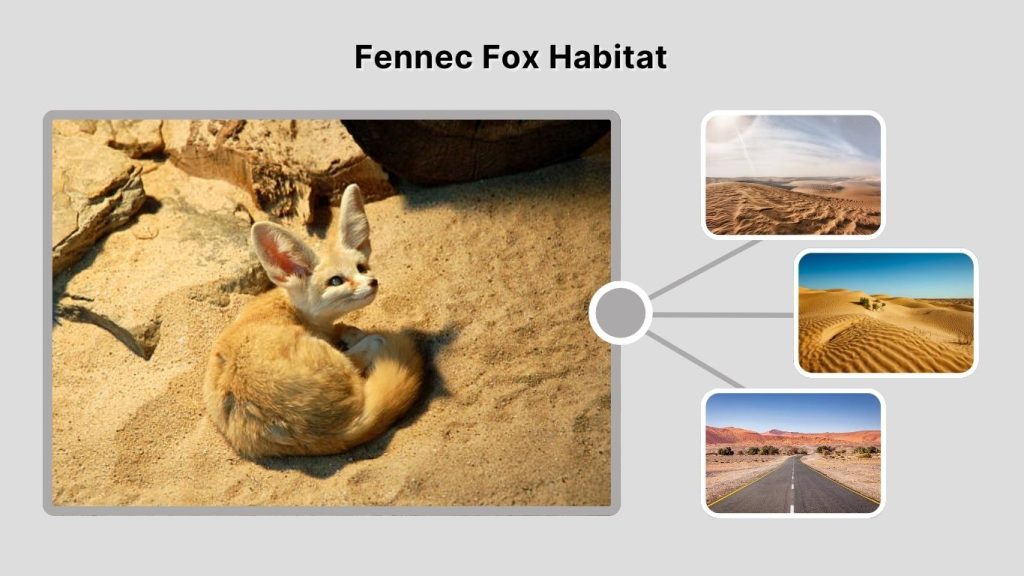 Fennec Fox Habitat